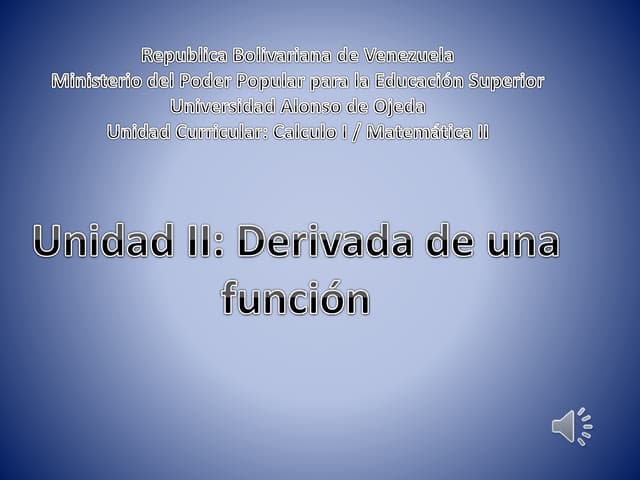 Republica Bolivariana de Venezuela
Ministerio del Poder Popular para la Educación Superior
Universidad Alonso de Ojeda
Unidad Curricular: Calculo I / Matemática II

Unidad II: Derivada de una función